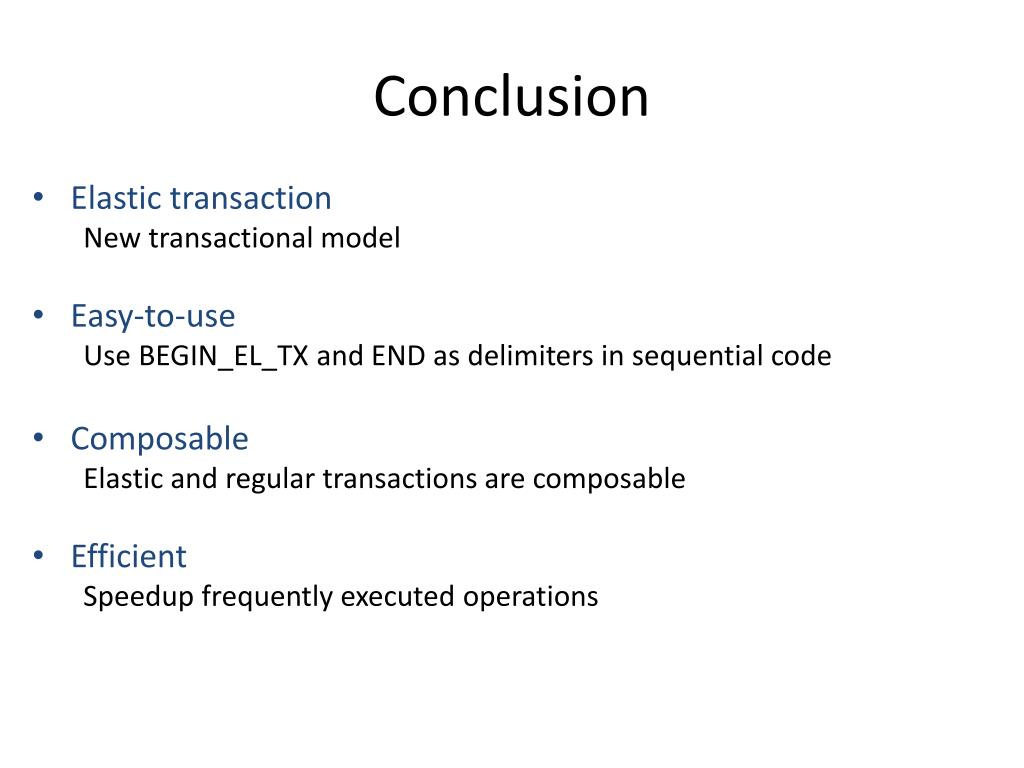 Conclusion

• Elastic transaction
New transactional model

• Easy-to-use
Use BEGIN_EL_TX and END as delimiters in sequential code

• Composable
Elastic and regular transactions are composable

• Efficient
Speedup frequently executed operations